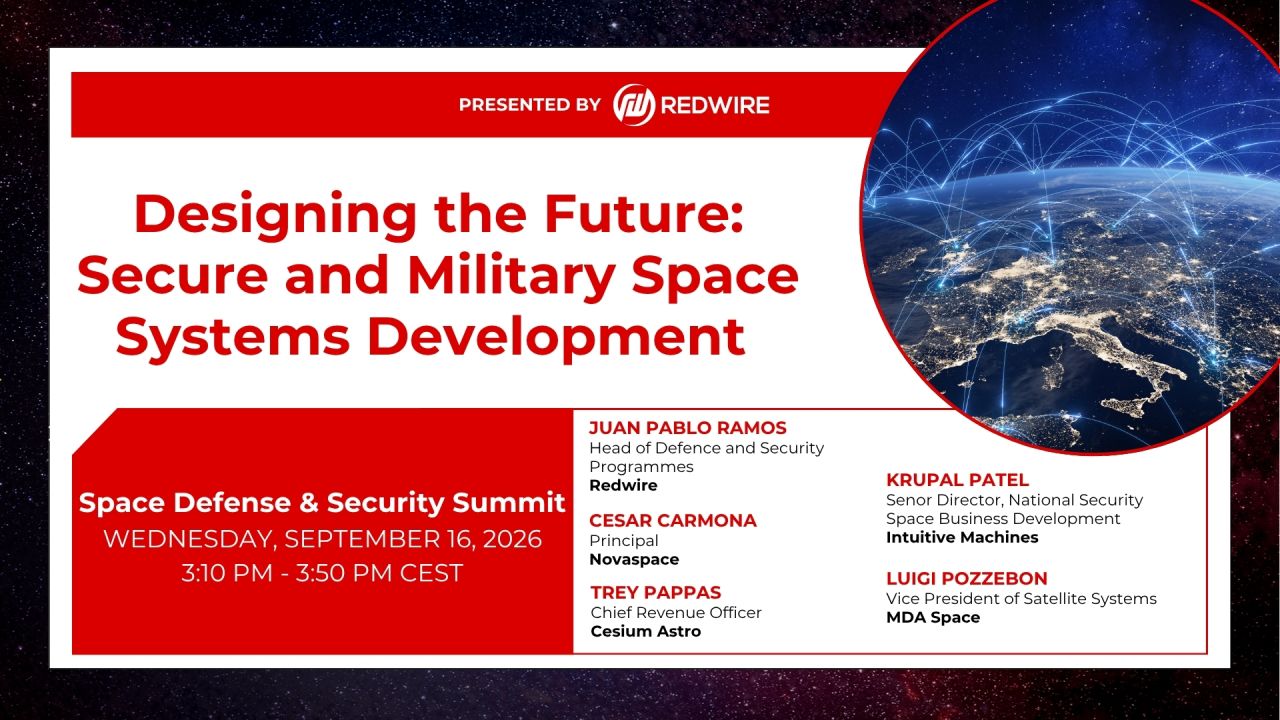 PRESENTED BY REDWIRE

Designing the Future: Secure and Military Space Systems Development

Space Defense & Security Summit
WEDNESDAY, SEPTEMBER 16, 2026
3:10 PM - 3:50 PM CEST

JUAN PABLO RAMOS
Head of Defence and Security Programmes
Redwire

CESAR CARMONA
Principal
Novaspace

TREY PAPPAS
Chief Revenue Officer
Cesium Astro

KRUPAL PATEL
Senor Director, National Security Space Business Development
Intuitive Machines

LUIGI POZZEBON
Vice President of Satellite Systems
MDA Space